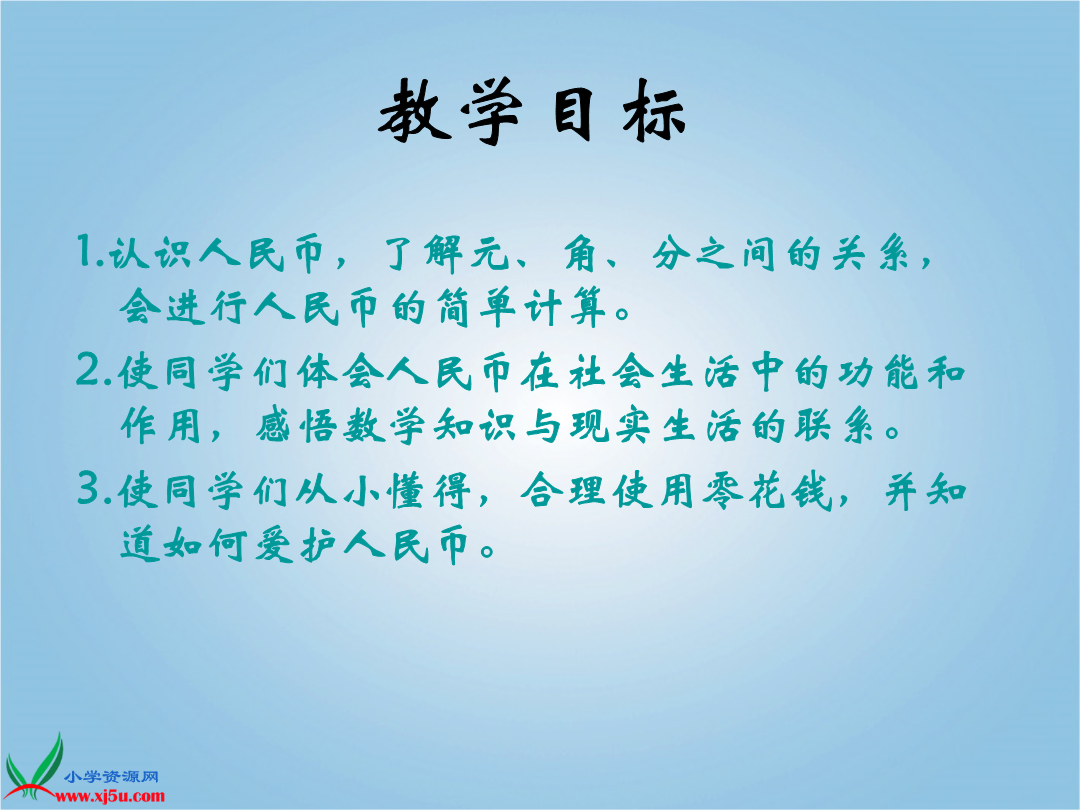 教学目标

1.认识人民币，了解元、角、分之间的关系，会进行人民币的简单计算。

2.使同学们体会人民币在社会生活中的功能和作用，感悟数学知识与现实生活的联系。

3.使同学们从小懂得，合理使用零花钱，并知道如何爱护人民币。

小学资源网
www.xj5u.com